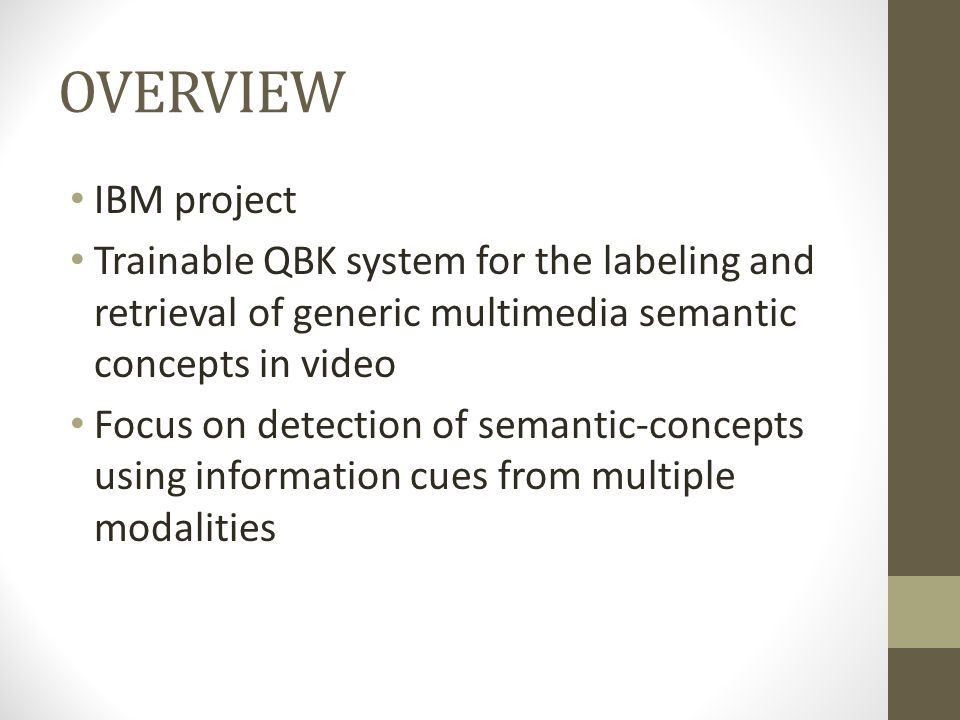 OVERVIEW

• IBM project
• Trainable QBK system for the labeling and retrieval of generic multimedia semantic concepts in video
• Focus on detection of semantic-concepts using information cues from multiple modalities